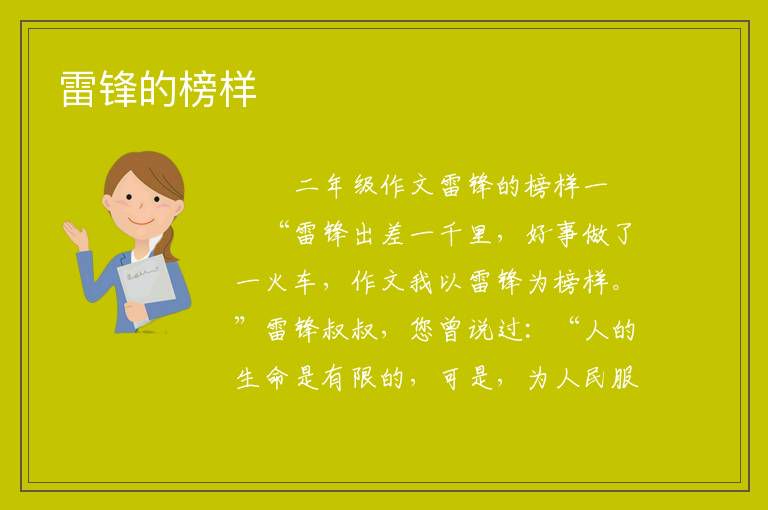 雷锋的榜样

二年级作文雷锋的榜样一

“雷锋出差一千里，好事做了一火车，作文我以雷锋为榜样。”雷锋叔叔，您曾说过：“人的生命是有限的，可是，为人民服